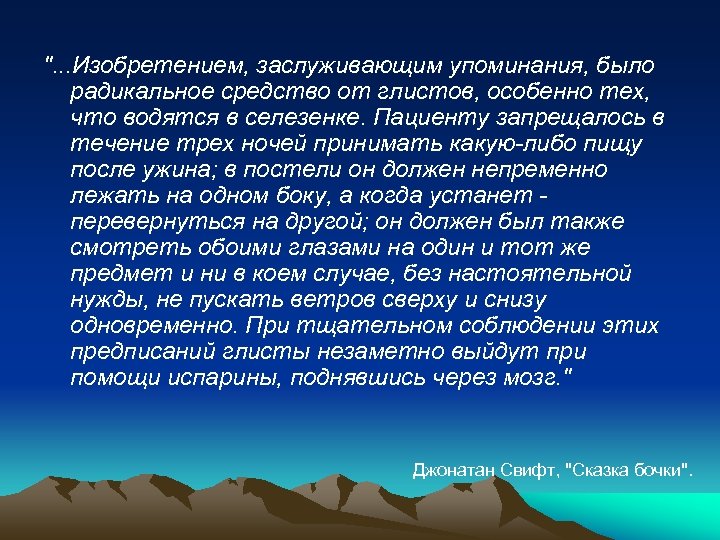 "...Изобретением, заслуживающим упоминания, было радикальное средство от глистов, особенно тех, что водятся в селезенке. Пациенту запрещалось в течение трех ночей принимать какую-либо пищу после ужина; в постели он должен непременно лежать на одном боку, а когда устанет - перевернуться на другой; он должен был также смотреть обоими глазами на один и тот же предмет и ни в коем случае, без настоятельной нужды, не пускать ветров сверху и снизу одновременно. При тщательном соблюдении этих предписаний глисты незаметно выйдут при помощи испарины, поднявшись через мозг."

Джонатан Свифт, "Сказка бочки".